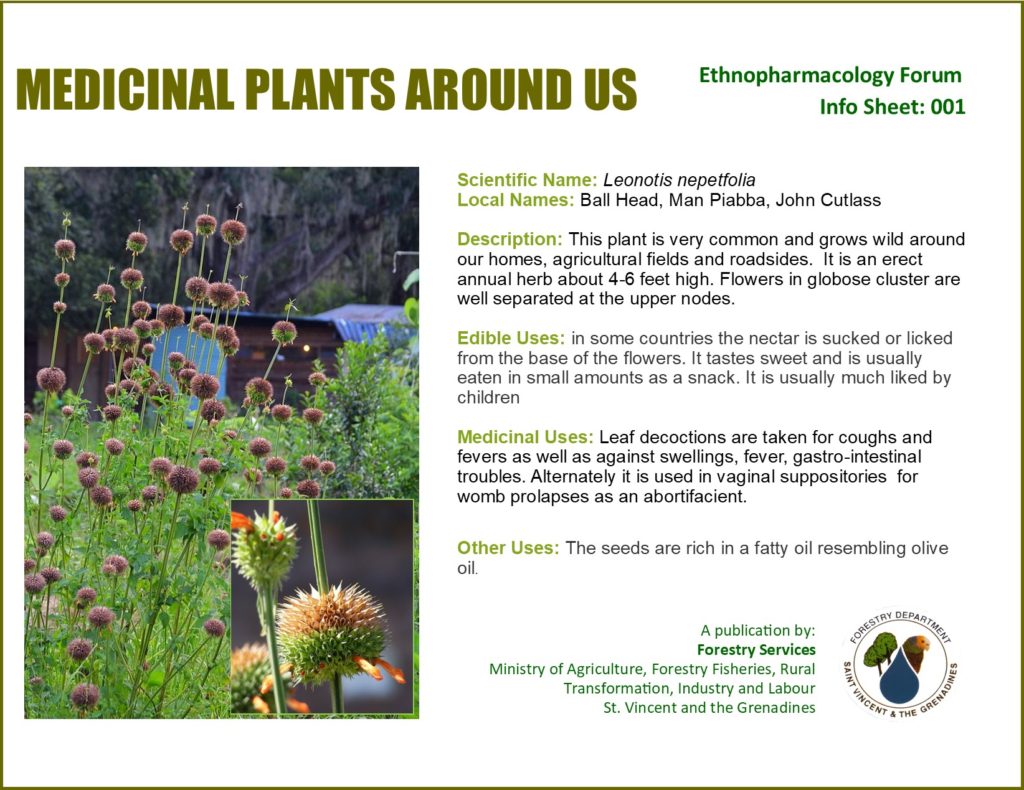 MEDICINAL PLANTS AROUND US

Ethnopharmacology Forum
Info Sheet: 001

Scientific Name: Leonotis nepetfolia
Local Names: Ball Head, Man Piabba, John Cutlass

Description: This plant is very common and grows wild around our homes, agricultural fields and roadsides. It is an erect annual herb about 4-6 feet high. Flowers in globose cluster are well separated at the upper nodes.

Edible Uses: in some countries the nectar is sucked or licked from the base of the flowers. It tastes sweet and is usually eaten in small amounts as a snack. It is usually much liked by children

Medicinal Uses: Leaf decoctions are taken for coughs and fevers as well as against swellings, fever, gastro-intestinal troubles. Alternately it is used in vaginal suppositories for womb prolapses as an abortifacient.

Other Uses: The seeds are rich in a fatty oil resembling olive oil.

A publication by:
Forestry Services
Ministry of Agriculture, Forestry Fisheries, Rural Transformation, Industry and Labour
St. Vincent and the Grenadines

FORESTRY DEPARTMENT
SAINT VINCENT & THE GRENADINES